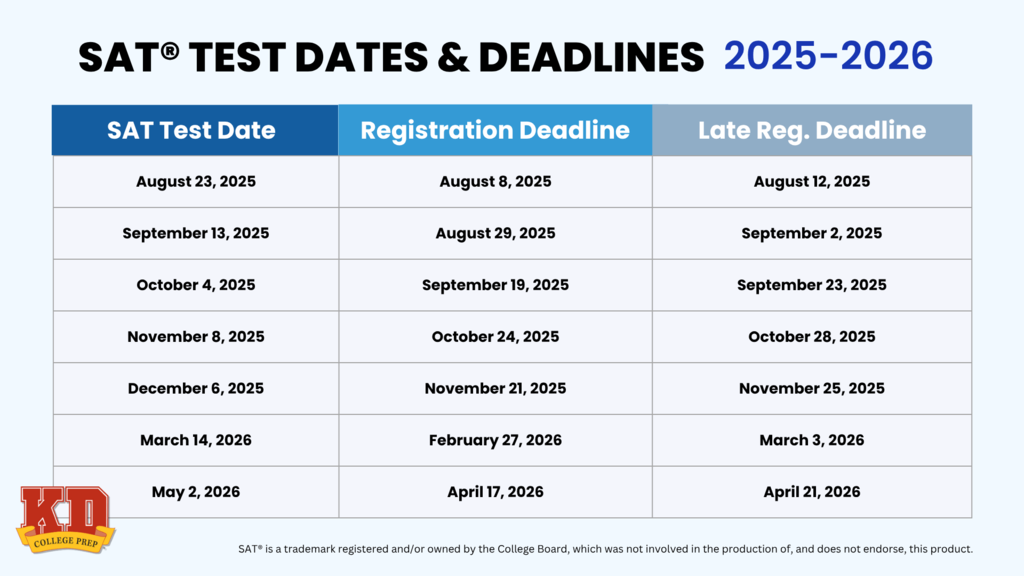 SAT® TEST DATES & DEADLINES 2025-2026

| SAT Test Date | Registration Deadline | Late Reg. Deadline |
|---|---|---|
| August 23, 2025 | August 8, 2025 | August 12, 2025 |
| September 13, 2025 | August 29, 2025 | September 2, 2025 |
| October 4, 2025 | September 19, 2025 | September 23, 2025 |
| November 8, 2025 | October 24, 2025 | October 28, 2025 |
| December 6, 2025 | November 21, 2025 | November 25, 2025 |
| March 14, 2026 | February 27, 2026 | March 3, 2026 |
| May 2, 2026 | April 17, 2026 | April 21, 2026 |

KD
COLLEGE PREP

SAT® is a trademark registered and/or owned by the College Board, which was not involved in the production of, and does not endorse, this product.